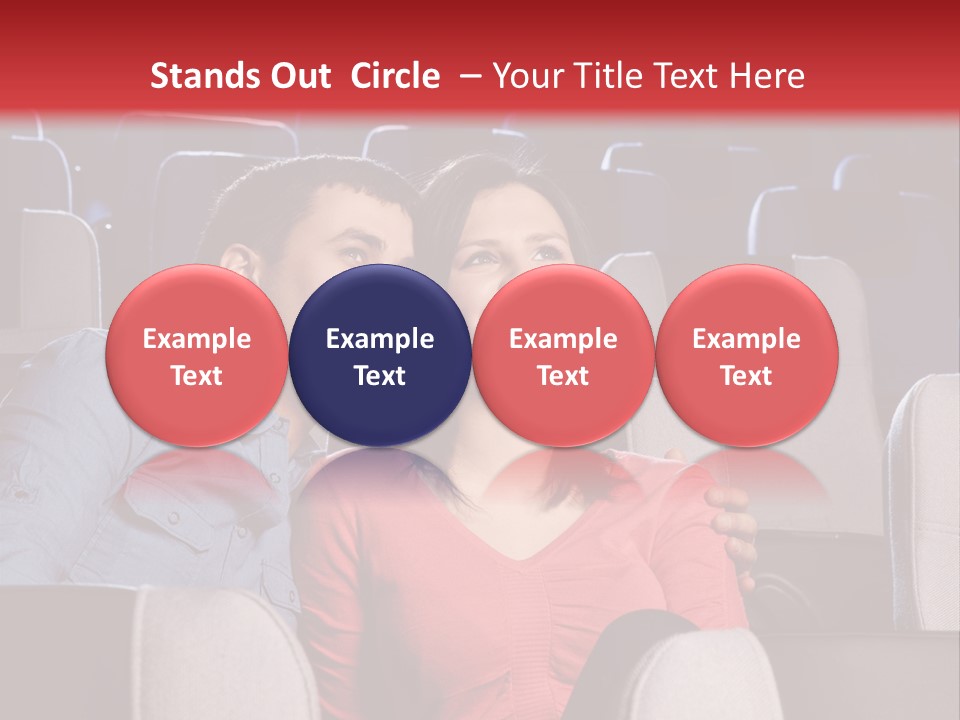 Stands Out Circle – Your Title Text Here

Example Text

Example Text

Example Text

Example Text